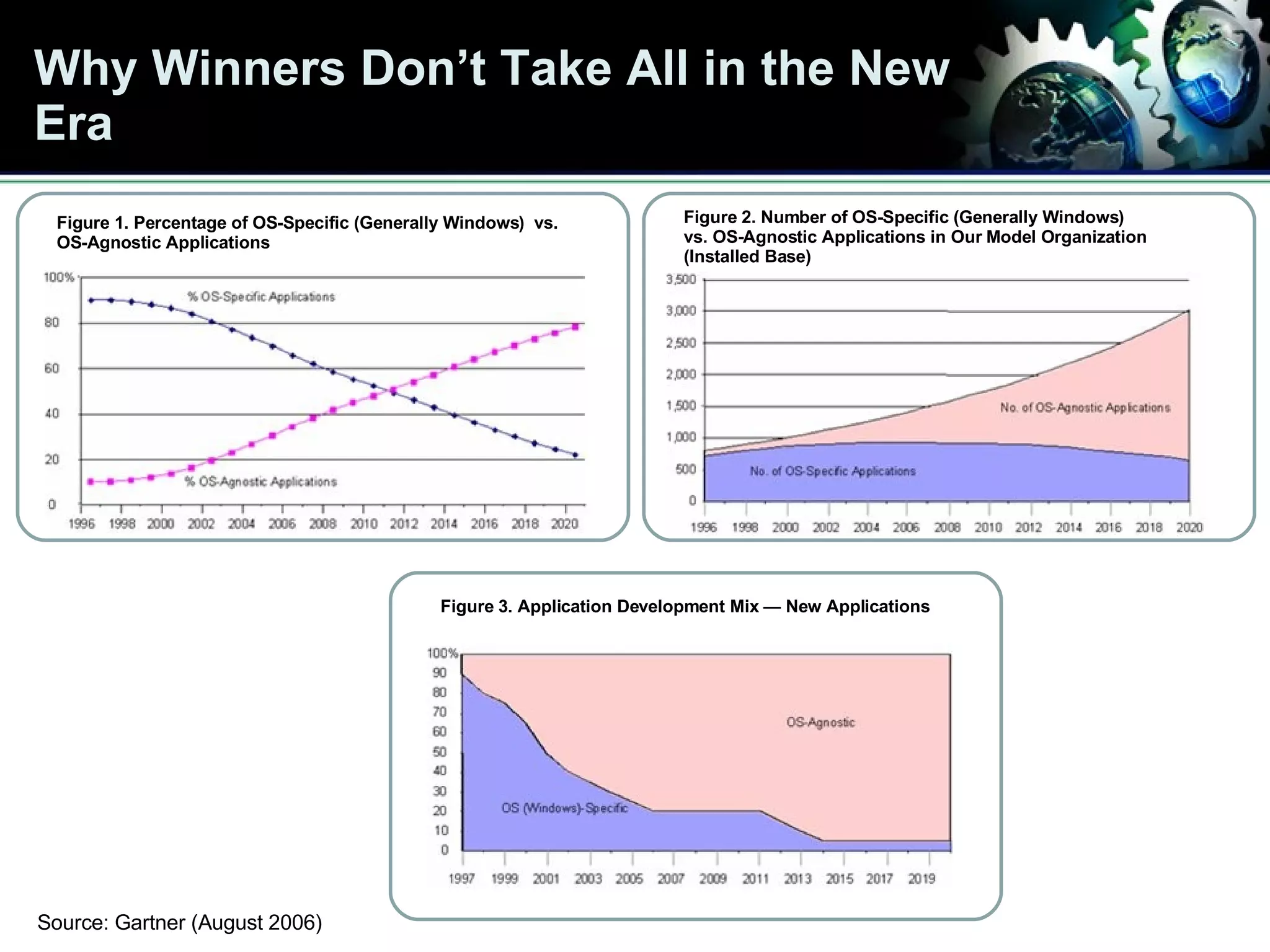 Why Winners Don't Take All in the New Era

Figure 1. Percentage of OS-Specific (Generally Windows) vs. OS-Agnostic Applications

100%
80
60
40
20
0

% OS-Specific Applications
% OS-Agnostic Applications

1996 1998 2000 2002 2004 2006 2008 2010 2012 2014 2016 2018 2020

Figure 2. Number of OS-Specific (Generally Windows) vs. OS-Agnostic Applications in Our Model Organization (Installed Base)

3,500
3,000
2,500
2,000
1,500
1,000
500
0

No. of OS-Agnostic Applications
No. of OS-Specific Applications

1996 1998 2000 2002 2004 2006 2008 2010 2012 2014 2016 2018 2020

Figure 3. Application Development Mix — New Applications

100%
90
80
70
60
50
40
30
20
10
0

OS-Agnostic
OS (Windows)-Specific

1997 1999 2001 2003 2005 2007 2009 2011 2013 2015 2017 2019

Source: Gartner (August 2006)